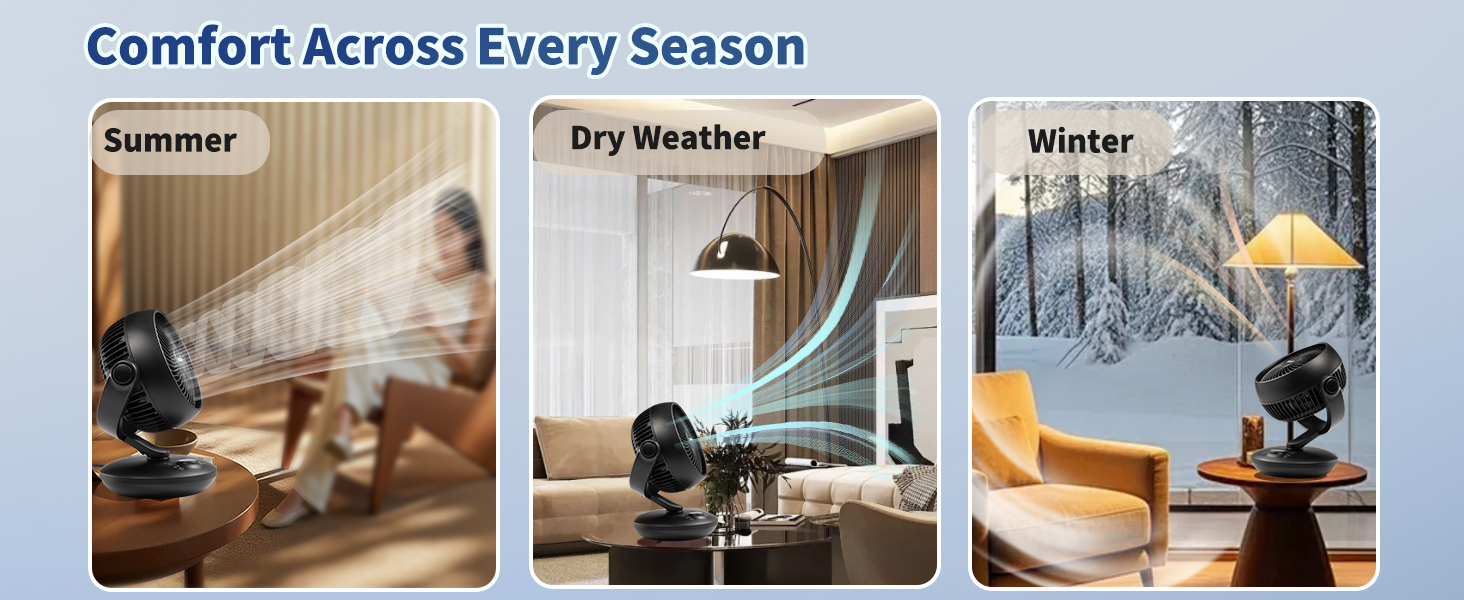 Comfort Across Every Season

Summer

Dry Weather

Winter